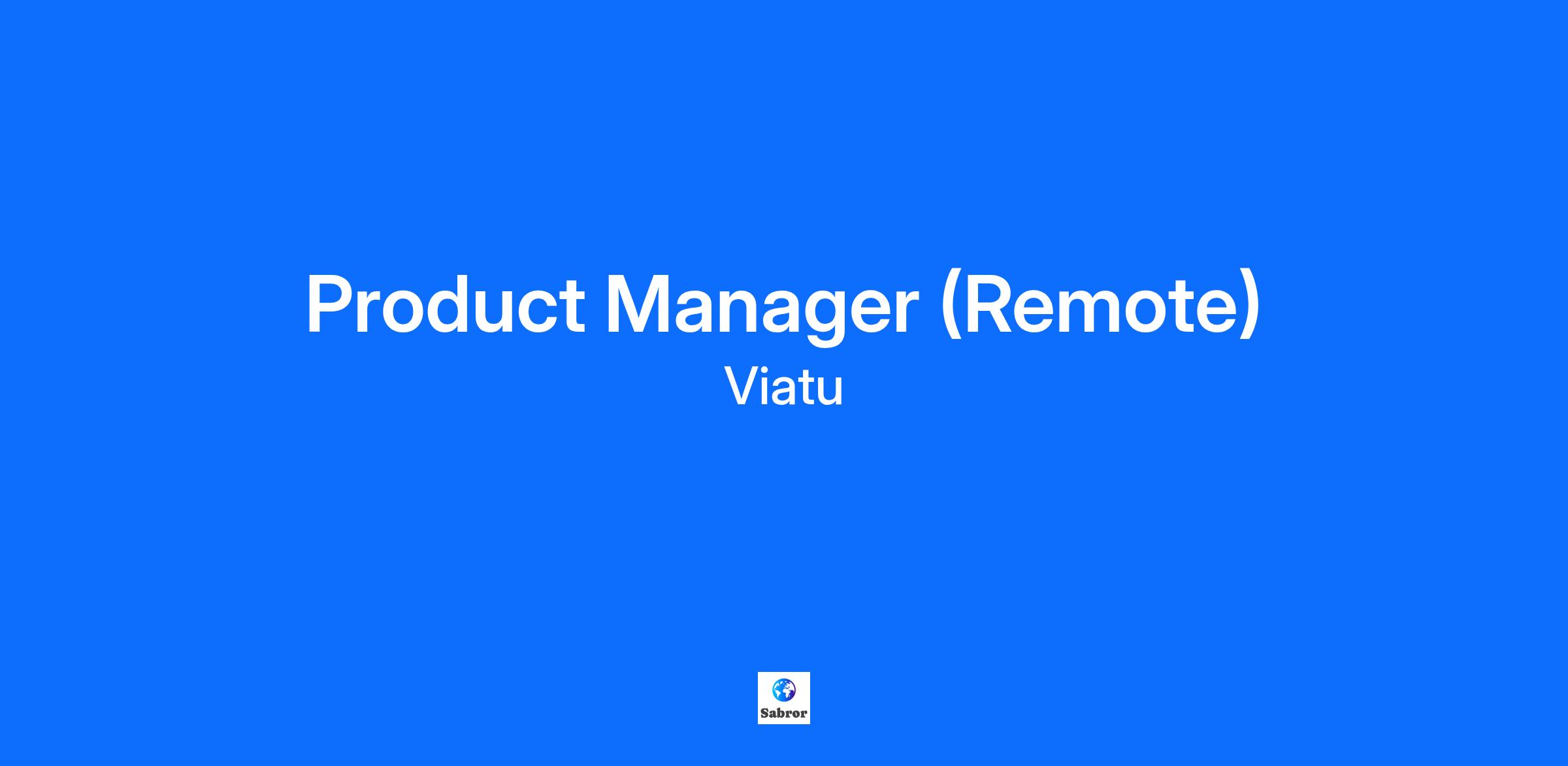 Product Manager (Remote)
Viatu

Sabror